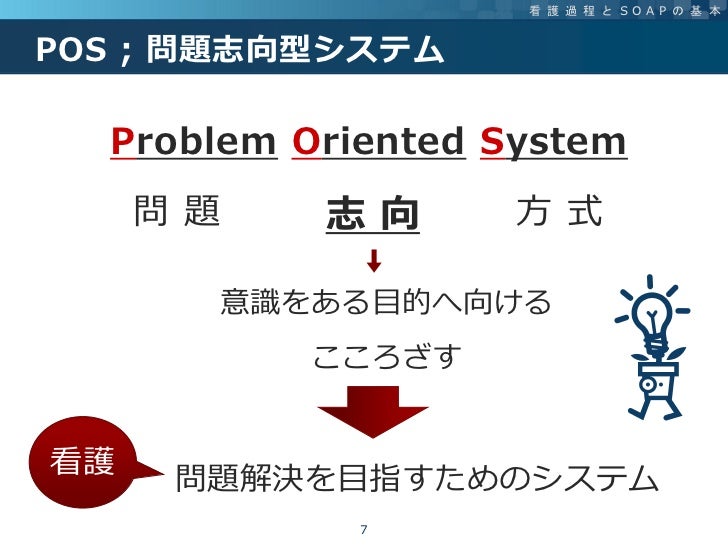 看護過程とSOAPの基本

POS；問題志向型システム

Problem Oriented System

問題　志向　方式

意識をある目的へ向ける

こころざす

看護

問題解決を目指すためのシステム

7